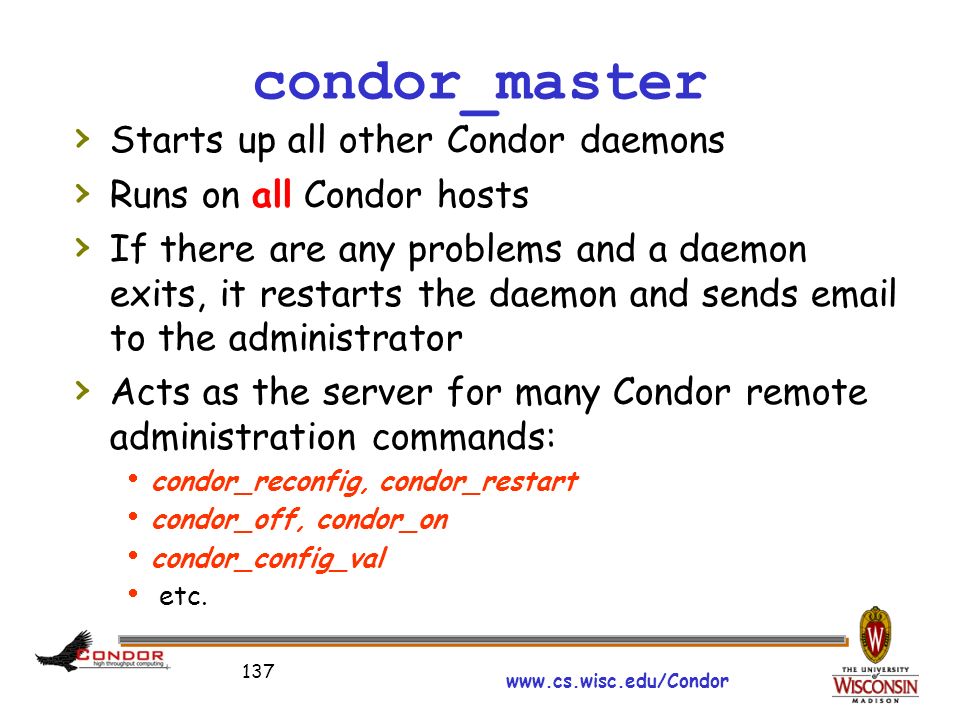 condor_master

› Starts up all other Condor daemons
› Runs on all Condor hosts
› If there are any problems and a daemon exits, it restarts the daemon and sends email to the administrator
› Acts as the server for many Condor remote administration commands:
• condor_reconfig, condor_restart
• condor_off, condor_on
• condor_config_val
• etc.

CONDOR high throughput computing

137

www.cs.wisc.edu/Condor

W
THE UNIVERSITY of WISCONSIN MADISON